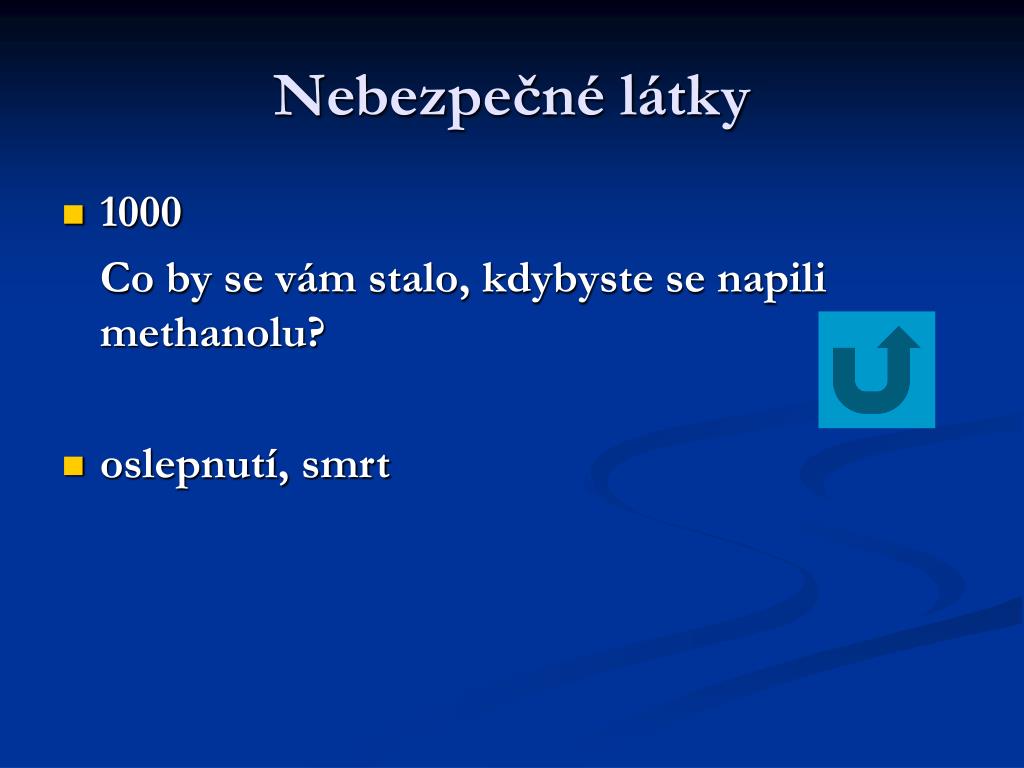 Nebezpečné látky

1000

Co by se vám stalo, kdybyste se napili methanolu?

oslepnutí, smrt